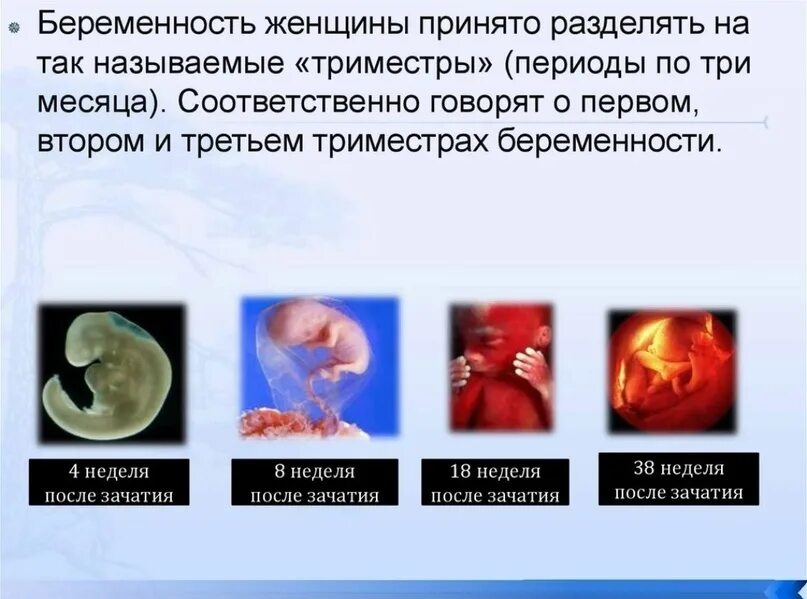 Беременность женщины принято разделять на так называемые «триместры» (периоды по три месяца). Соответственно говорят о первом, втором и третьем триместрах беременности.

4 неделя после зачатия

8 неделя после зачатия

18 неделя после зачатия

38 неделя после зачатия